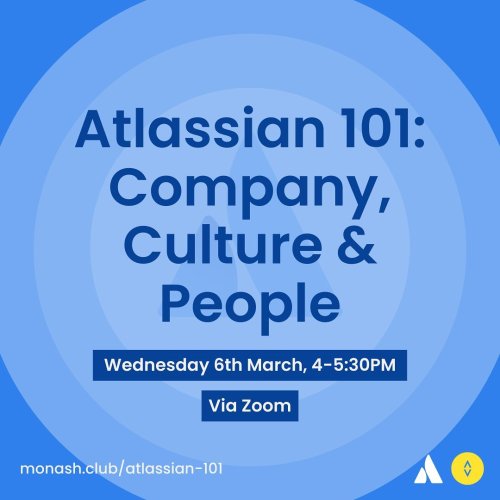 Atlassian 101: Company, Culture & People

Wednesday 6th March, 4-5:30PM

Via Zoom

monash.club/atlassian-101